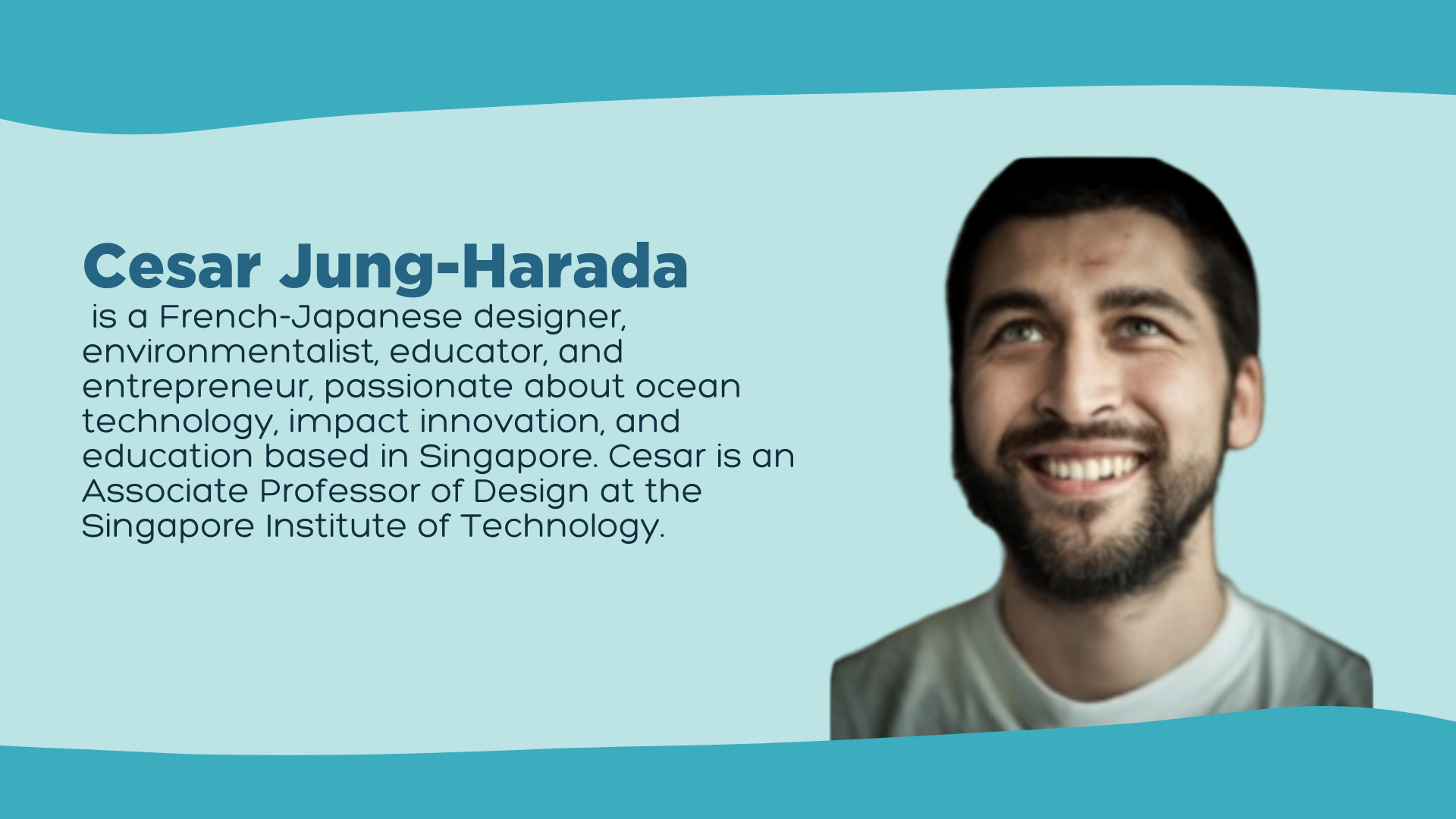 Cesar Jung-Harada

is a French-Japanese designer, environmentalist, educator, and entrepreneur, passionate about ocean technology, impact innovation, and education based in Singapore. Cesar is an Associate Professor of Design at the Singapore Institute of Technology.